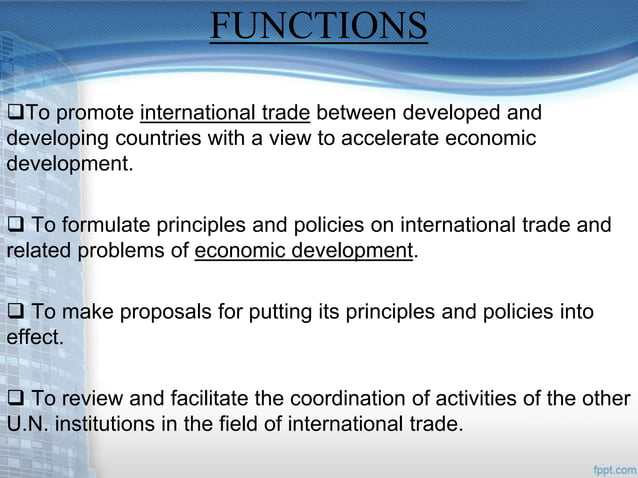 FUNCTIONS

❑To promote international trade between developed and developing countries with a view to accelerate economic development.

❑ To formulate principles and policies on international trade and related problems of economic development.

❑ To make proposals for putting its principles and policies into effect.

❑ To review and facilitate the coordination of activities of the other U.N. institutions in the field of international trade.

fppt.com